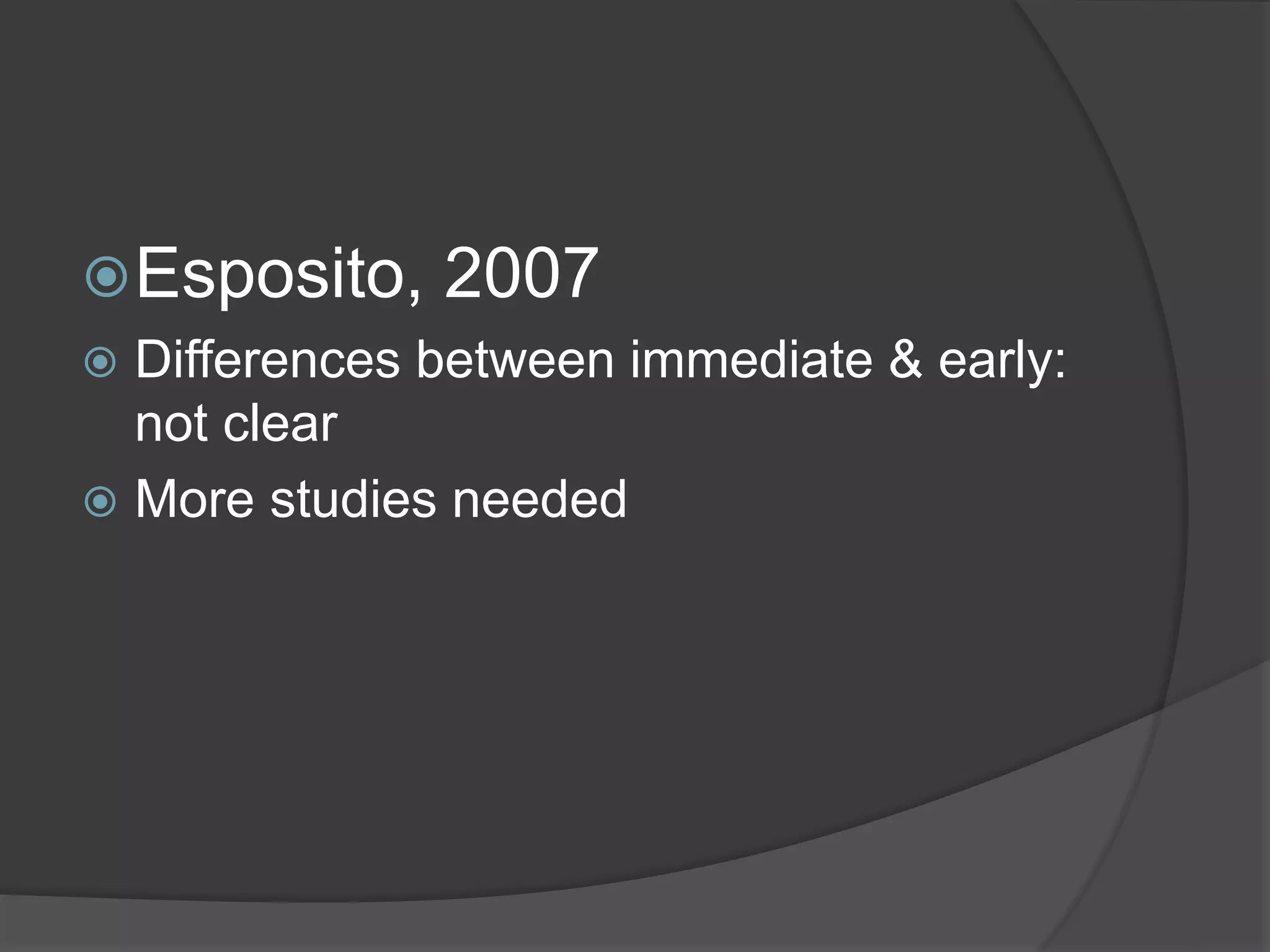 Esposito, 2007

Differences between immediate & early: not clear

More studies needed